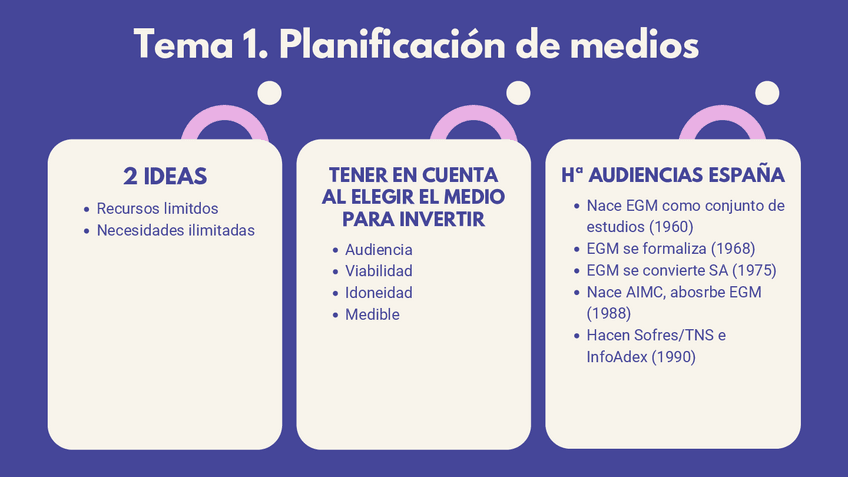 Tema 1. Planificación de medios

2 IDEAS
- Recursos limitdos
- Necesidades ilimitadas

TENER EN CUENTA AL ELEGIR EL MEDIO PARA INVERTIR
- Audiencia
- Viabilidad
- Idoneidad
- Medible

Hª AUDIENCIAS ESPAÑA
- Nace EGM como conjunto de estudios (1960)
- EGM se formaliza (1968)
- EGM se convierte SA (1975)
- Nace AIMC, abosrbe EGM (1988)
- Hacen Sofres/TNS e InfoAdex (1990)